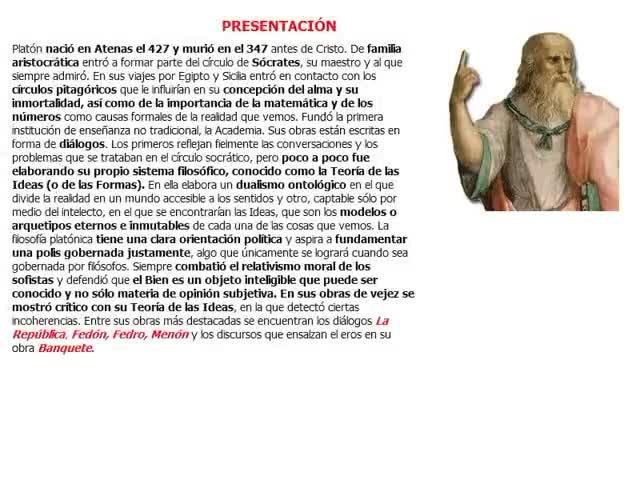 PRESENTACIÓN

Platón nació en Atenas el 427 y murió en el 347 antes de Cristo. De familia aristocrática entró a formar parte del círculo de Sócrates, su maestro y al que siempre admiró. En sus viajes por Egipto y Sicilia entró en contacto con los círculos pitagóricos que le influirían en su concepción del alma y su inmortalidad, así como de la importancia de la matemática y de los números como causas formales de la realidad que vemos. Fundó la primera institución de enseñanza no tradicional, la Academia. Sus obras están escritas en forma de diálogos. Los primeros reflejan fielmente las conversaciones y los problemas que se trataban en el círculo socrático, pero poco a poco fue elaborando su propio sistema filosófico, conocido como la Teoría de las Ideas (o de las Formas). En ella elabora un dualismo ontológico en el que divide la realidad en un mundo accesible a los sentidos y otro, captable sólo por medio del intelecto, en el que se encontrarán las Ideas, que son los modelos o arquetipos eternos e inmutables de cada una de las cosas que vemos. La filosofía platónica tiene una clara orientación política y aspira a fundamentar una polis gobernada justamente, algo que únicamente se logrará cuando sea gobernada por filósofos. Siempre combatió el relativismo moral de los sofistas y defendió que el Bien es un objeto inteligible que puede ser conocido y no sólo materia de opinión subjetiva. En sus obras de vejez se mostró crítico con su Teoría de las Ideas, en la que detectó ciertas incoherencias. Entre sus obras más destacadas se encuentran los diálogos La República, Fedón, Fedro, Menón y los discursos que ensalzan el eros en su obra Banquete.